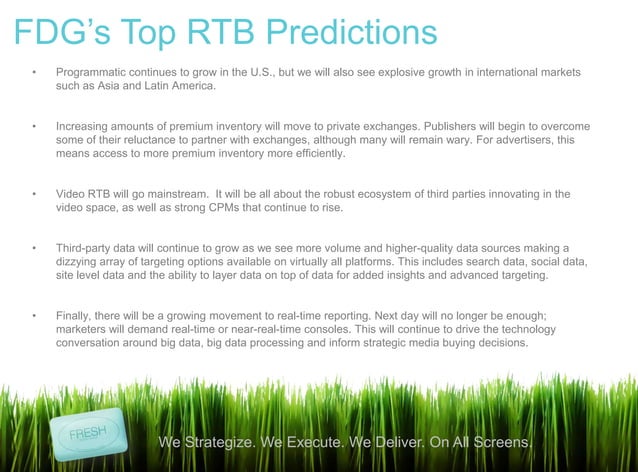 FDG's Top RTB Predictions

• Programmatic continues to grow in the U.S., but we will also see explosive growth in international markets such as Asia and Latin America.

• Increasing amounts of premium inventory will move to private exchanges. Publishers will begin to overcome some of their reluctance to partner with exchanges, although many will remain wary. For advertisers, this means access to more premium inventory more efficiently.

• Video RTB will go mainstream. It will be all about the robust ecosystem of third parties innovating in the video space, as well as strong CPMs that continue to rise.

• Third-party data will continue to grow as we see more volume and higher-quality data sources making a dizzying array of targeting options available on virtually all platforms. This includes search data, social data, site level data and the ability to layer data on top of data for added insights and advanced targeting.

• Finally, there will be a growing movement to real-time reporting. Next day will no longer be enough; marketers will demand real-time or near-real-time consoles. This will continue to drive the technology conversation around big data, big data processing and inform strategic media buying decisions.

FRESH

We Strategize. We Execute. We Deliver. On All Screens.